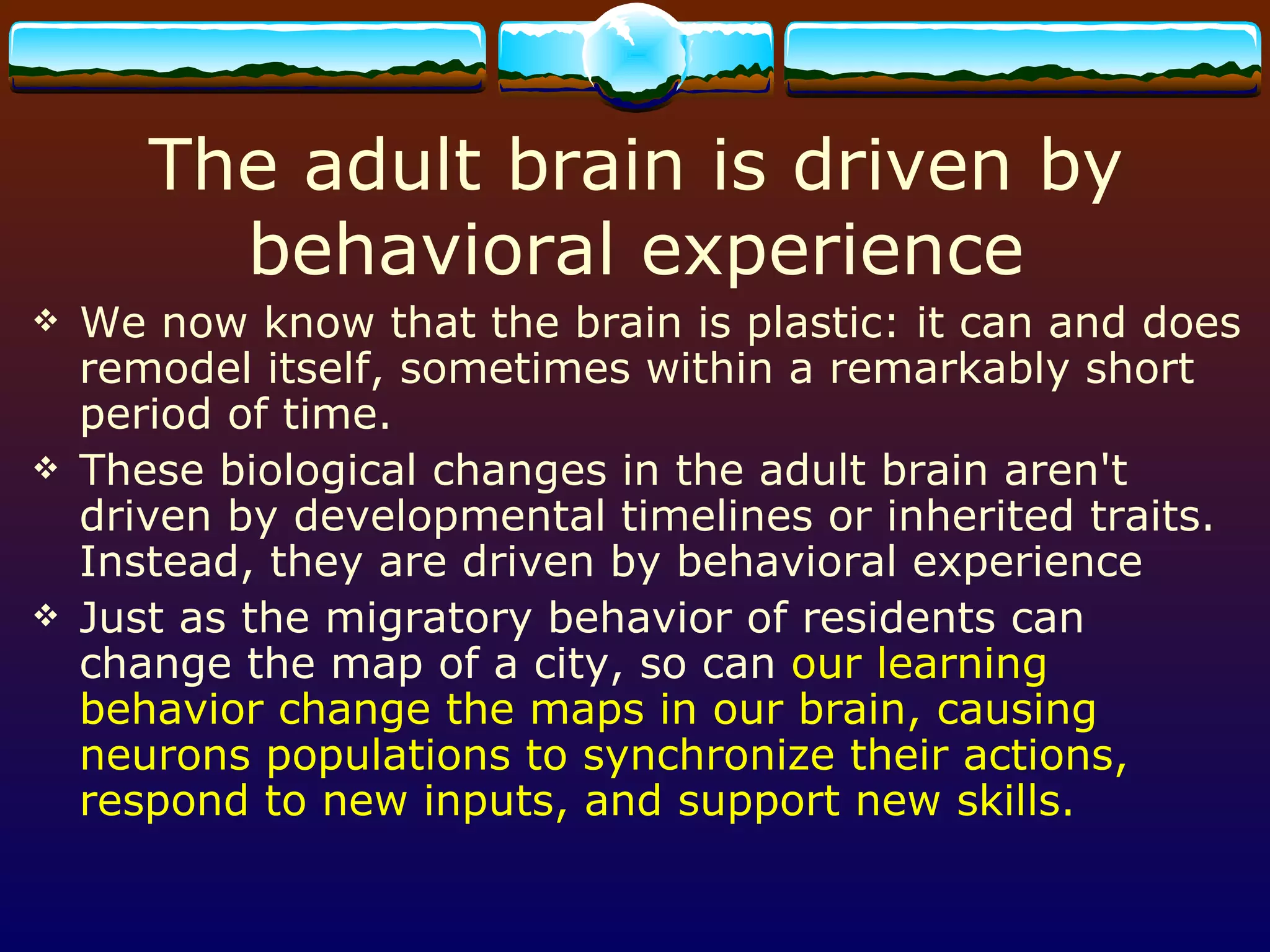 The adult brain is driven by behavioral experience

❖ We now know that the brain is plastic: it can and does remodel itself, sometimes within a remarkably short period of time.

❖ These biological changes in the adult brain aren't driven by developmental timelines or inherited traits. Instead, they are driven by behavioral experience

❖ Just as the migratory behavior of residents can change the map of a city, so can our learning behavior change the maps in our brain, causing neurons populations to synchronize their actions, respond to new inputs, and support new skills.